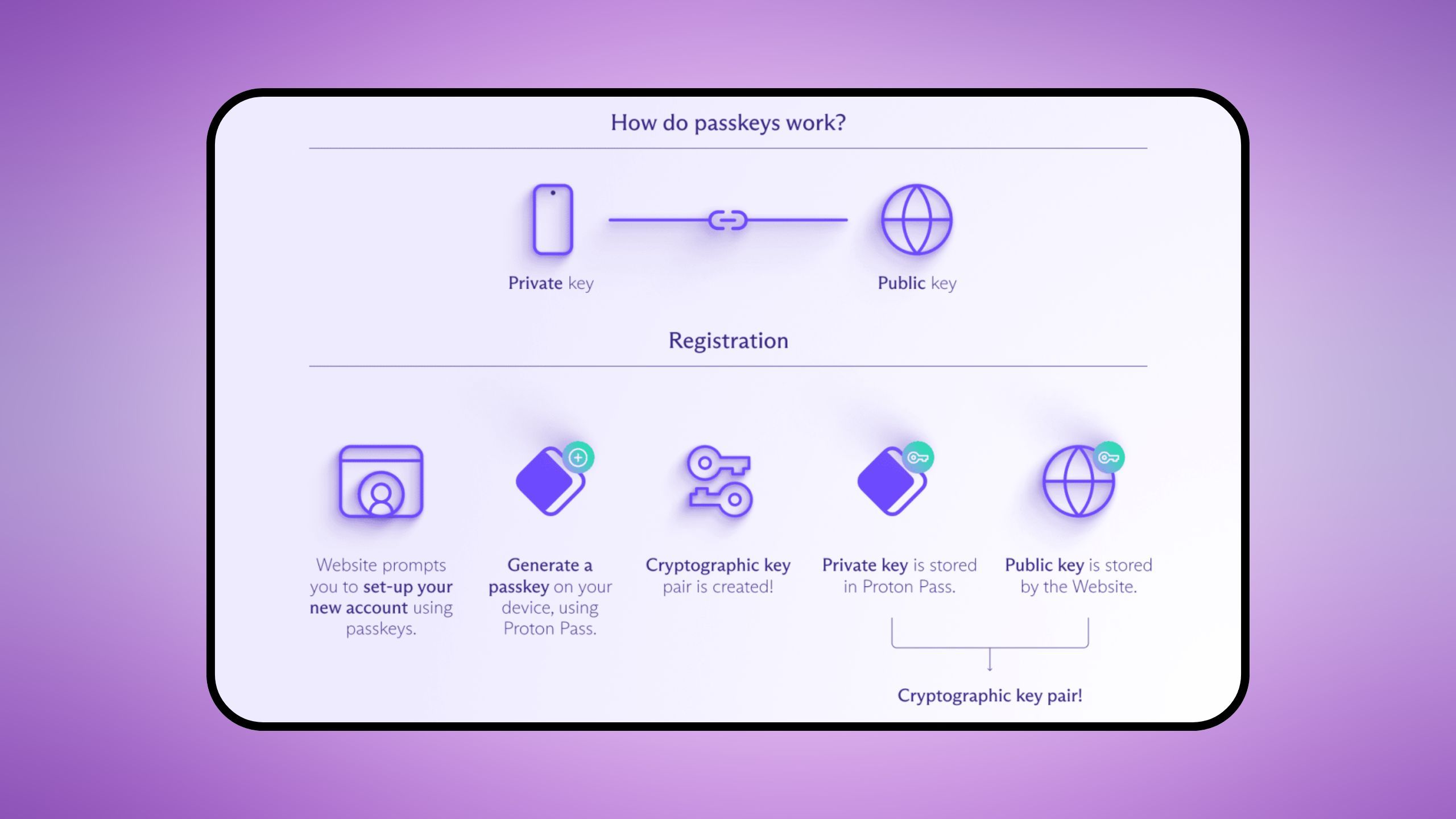 How do passkeys work?

Private key

Public key

Registration

Website prompts you to set-up your new account using passkeys.

Generate a passkey on your device, using Proton Pass.

Cryptographic key pair is created!

Private key is stored in Proton Pass.

Public key is stored by the Website.

Cryptographic key pair!